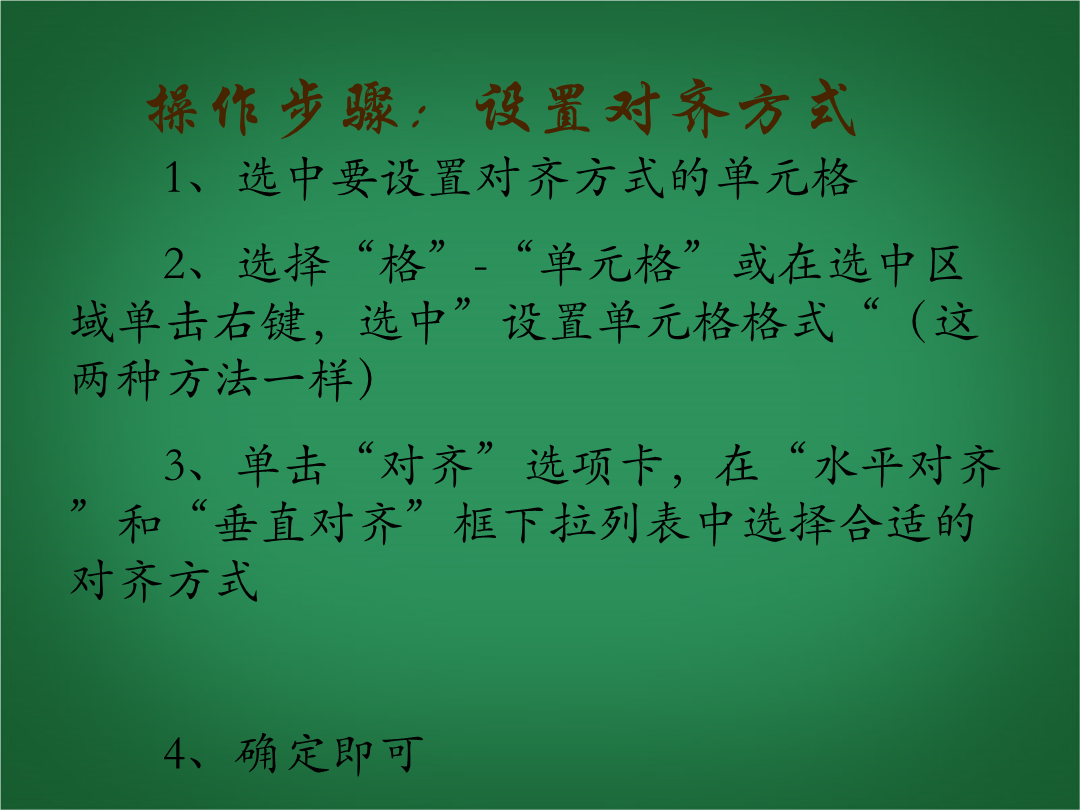 操作步骤：设置对齐方式

1、选中要设置对齐方式的单元格

2、选择“格”-“单元格”或在选中区域单击右键，选中”设置单元格格式“（这两种方法一样）

3、单击“对齐”选项卡，在“水平对齐”和“垂直对齐”框下拉列表中选择合适的对齐方式

4、确定即可